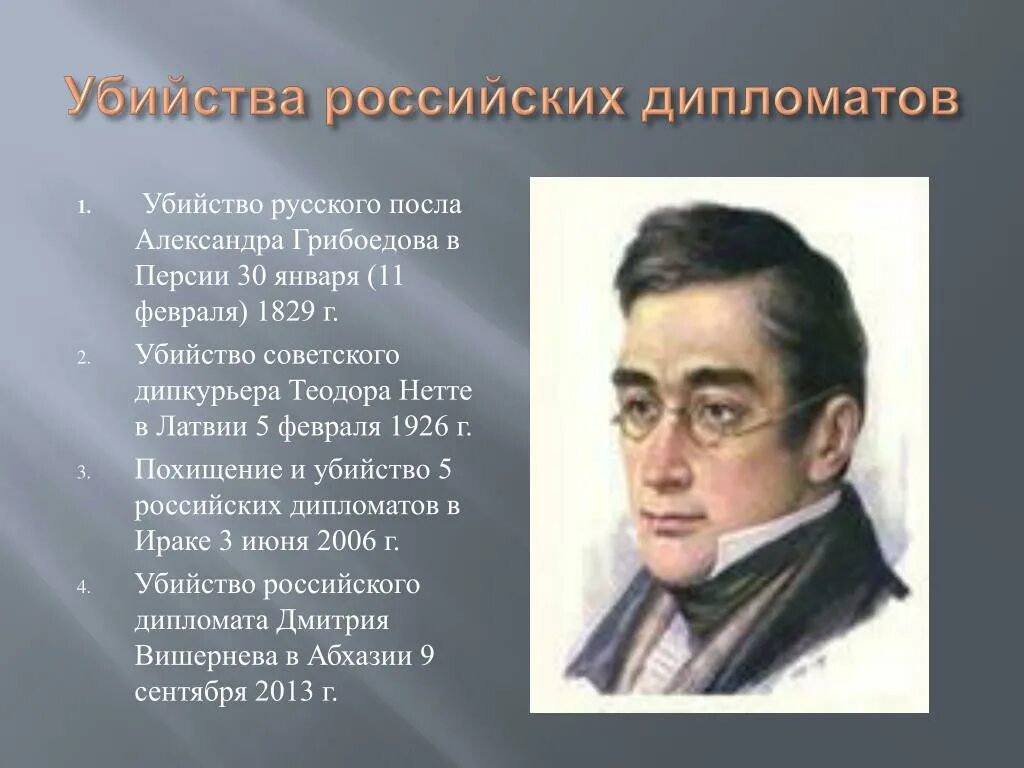 Убийства российских дипломатов

1. Убийство русского посла Александра Грибоедова в Персии 30 января (11 февраля) 1829 г.

2. Убийство советского дипкурьера Теодора Нетте в Латвии 5 февраля 1926 г.

3. Похищение и убийство 5 российских дипломатов в Ираке 3 июня 2006 г.

4. Убийство российского дипломата Дмитрия Вишернева в Абхазии 9 сентября 2013 г.